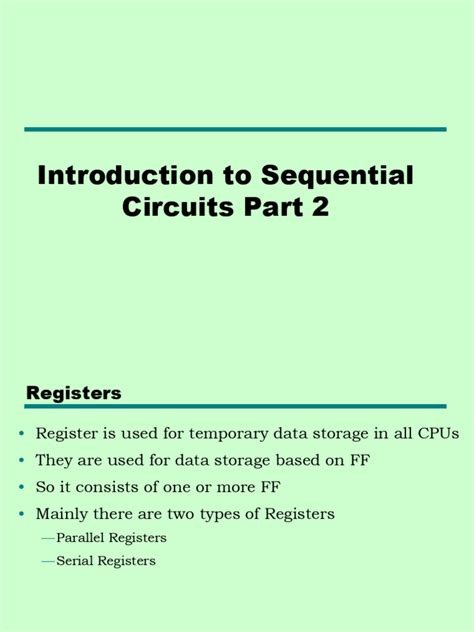 Introduction to Sequential Circuits Part 2

Registers

• Register is used for temporary data storage in all CPUs
• They are used for data storage based on FF
• So it consists of one or more FF
• Mainly there are two types of Registers
—Parallel Registers
—Serial Registers